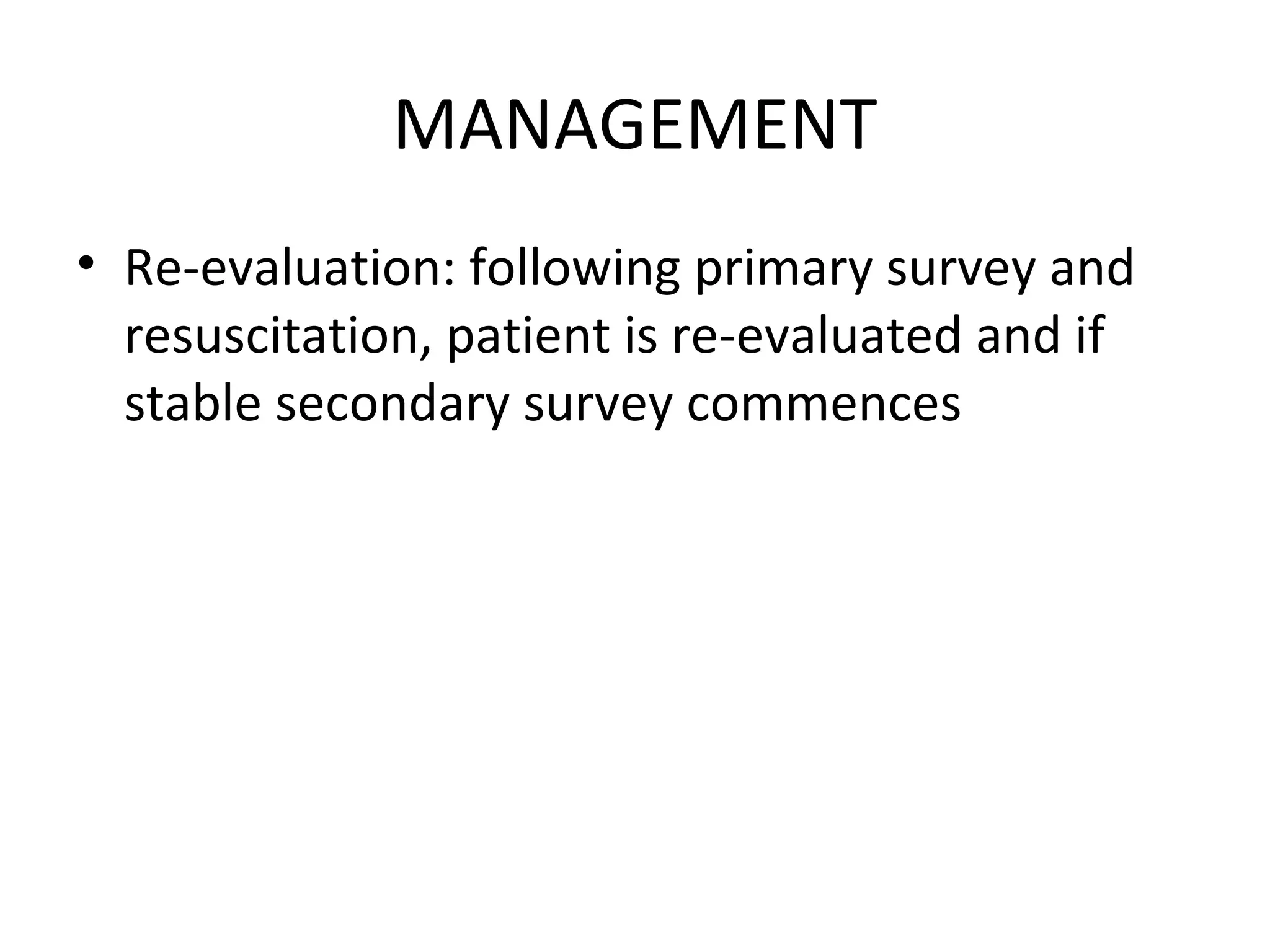 MANAGEMENT

• Re-evaluation: following primary survey and resuscitation, patient is re-evaluated and if stable secondary survey commences